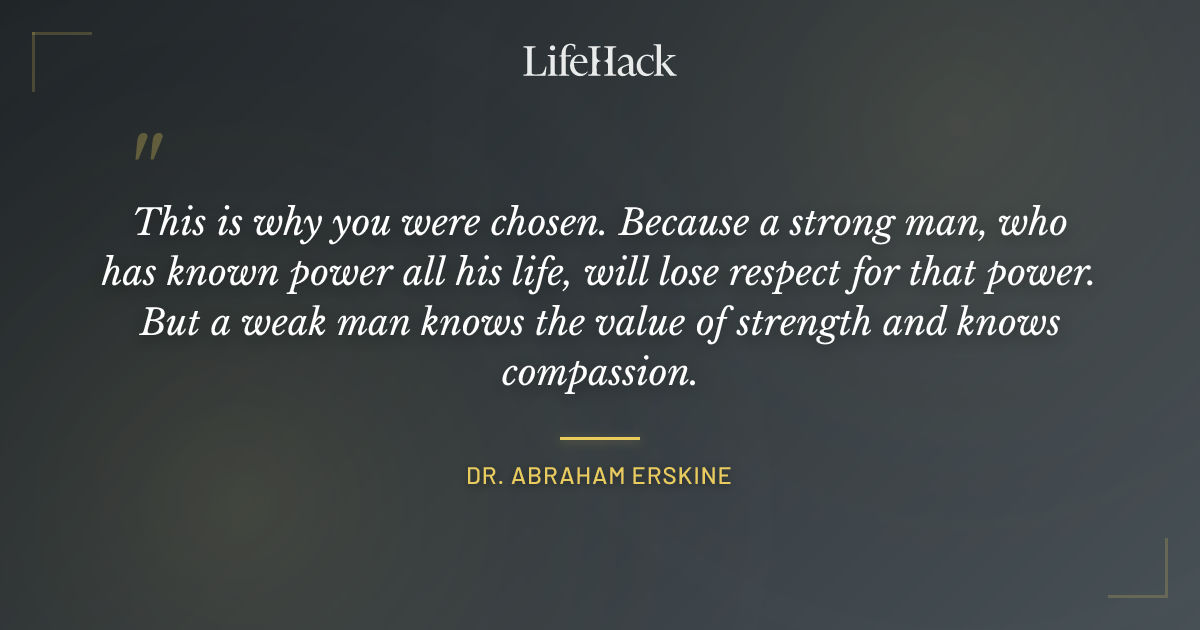 LifeHack

"

This is why you were chosen. Because a strong man, who has known power all his life, will lose respect for that power. But a weak man knows the value of strength and knows compassion.

DR. ABRAHAM ERSKINE